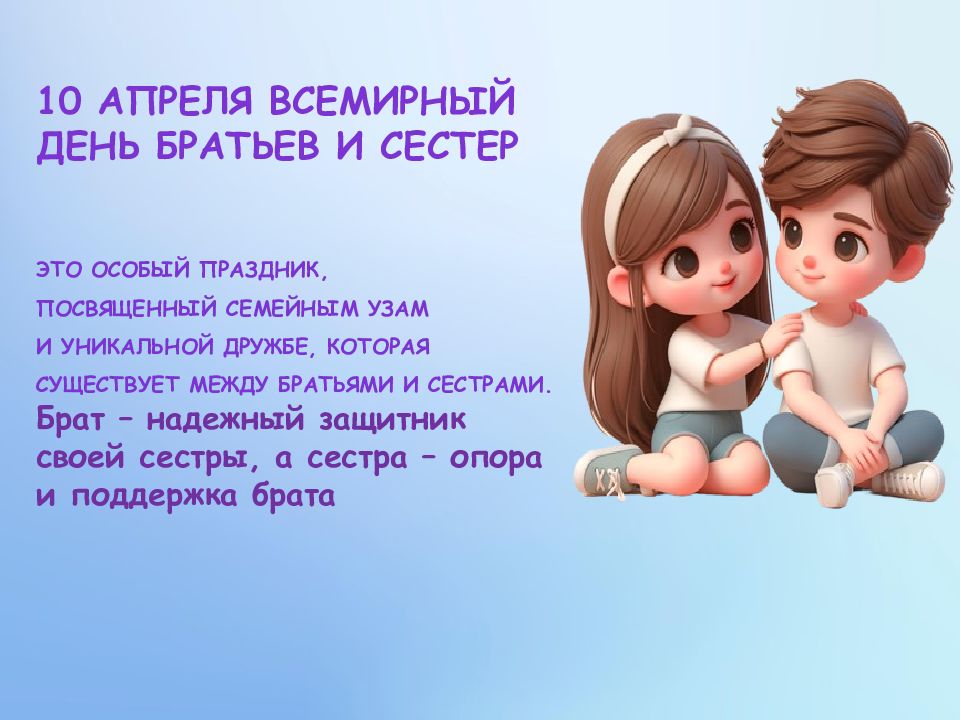 10 АПРЕЛЯ ВСЕМИРНЫЙ ДЕНЬ БРАТЬЕВ И СЕСТЕР

ЭТО ОСОБЫЙ ПРАЗДНИК, ПОСВЯЩЕННЫЙ СЕМЕЙНЫМ УЗАМ И УНИКАЛЬНОЙ ДРУЖБЕ, КОТОРАЯ СУЩЕСТВУЕТ МЕЖДУ БРАТЬЯМИ И СЕСТРАМИ. Брат – надежный защитник своей сестры, а сестра – опора и поддержка брата